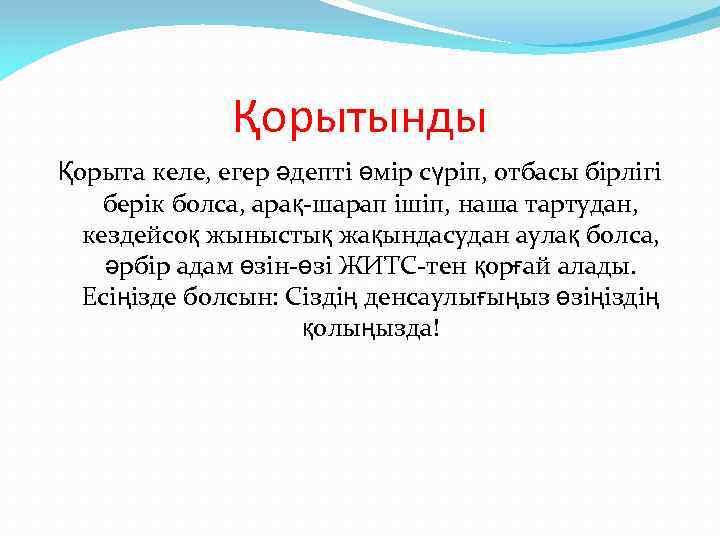 Қорытынды

Қорыта келе, егер әдепті өмір сүріп, отбасы бірлігі берік болса, арақ-шарап ішіп, наша тартудан, кездейсоқ жыныстық жақындасудан аулақ болса, әрбір адам өзін-өзі ЖИТС-тен қорғай алады. Есіңізде болсын: Сіздің денсаулығыңыз өзіңіздің қолыңызда!